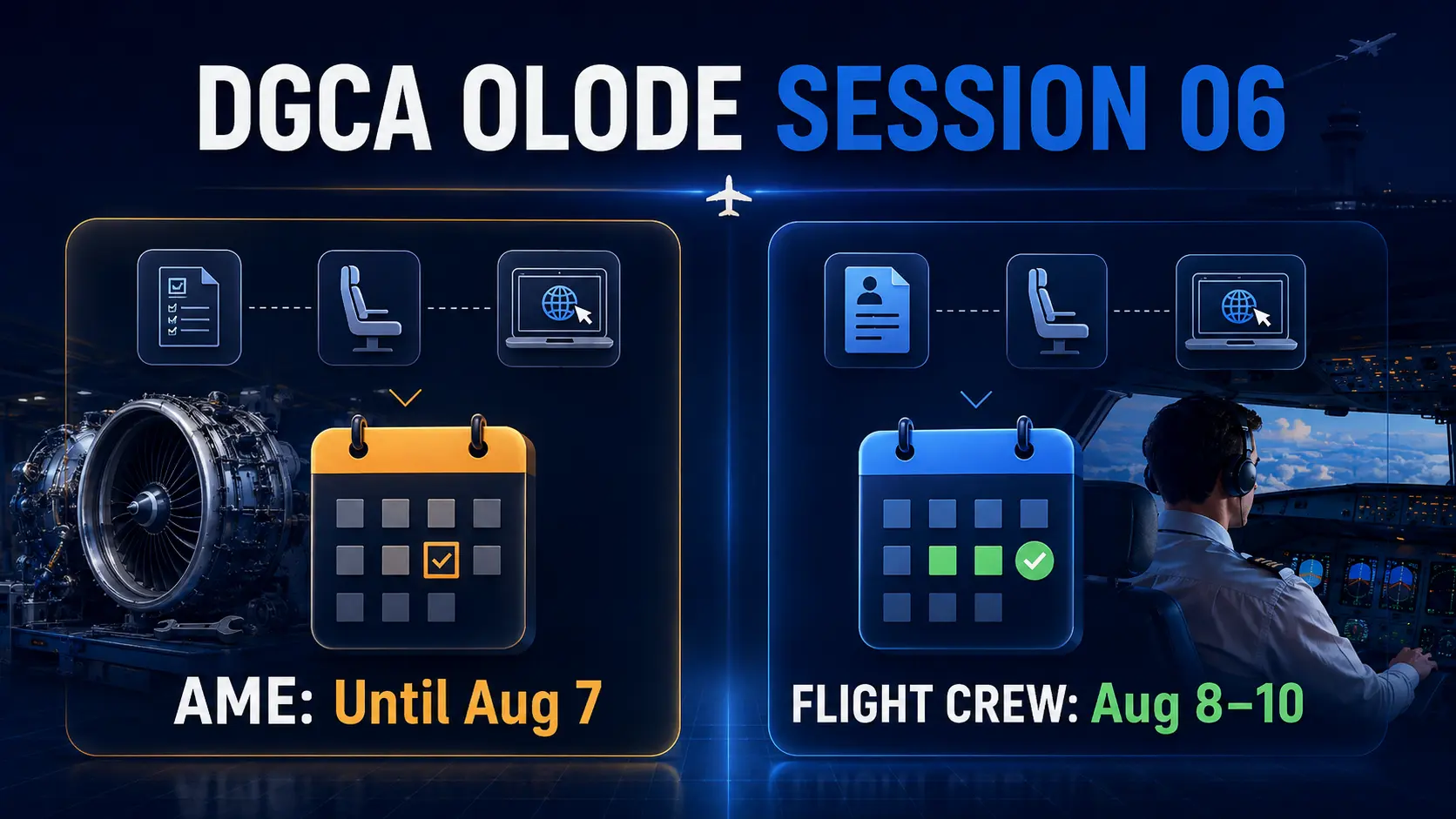 DGCA OLODE SESSION 06

AME: Until Aug 7

FLIGHT CREW: Aug 8–10